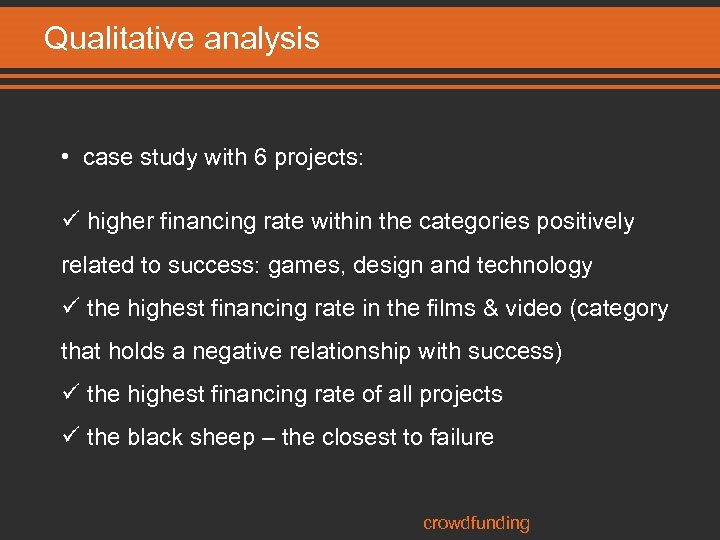 Qualitative analysis

• case study with 6 projects:

✓ higher financing rate within the categories positively related to success: games, design and technology
✓ the highest financing rate in the films & video (category that holds a negative relationship with success)
✓ the highest financing rate of all projects
✓ the black sheep – the closest to failure

crowdfunding